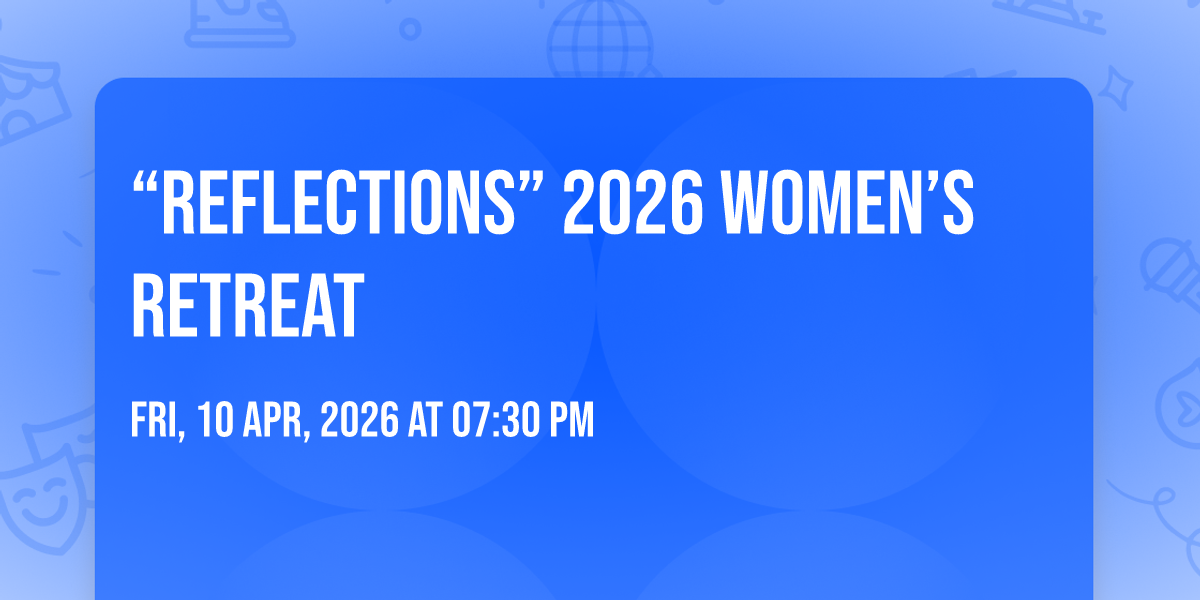 “REFLECTIONS” 2026 WOMEN’S RETREAT

FRI, 10 APR, 2026 AT 07:30 PM